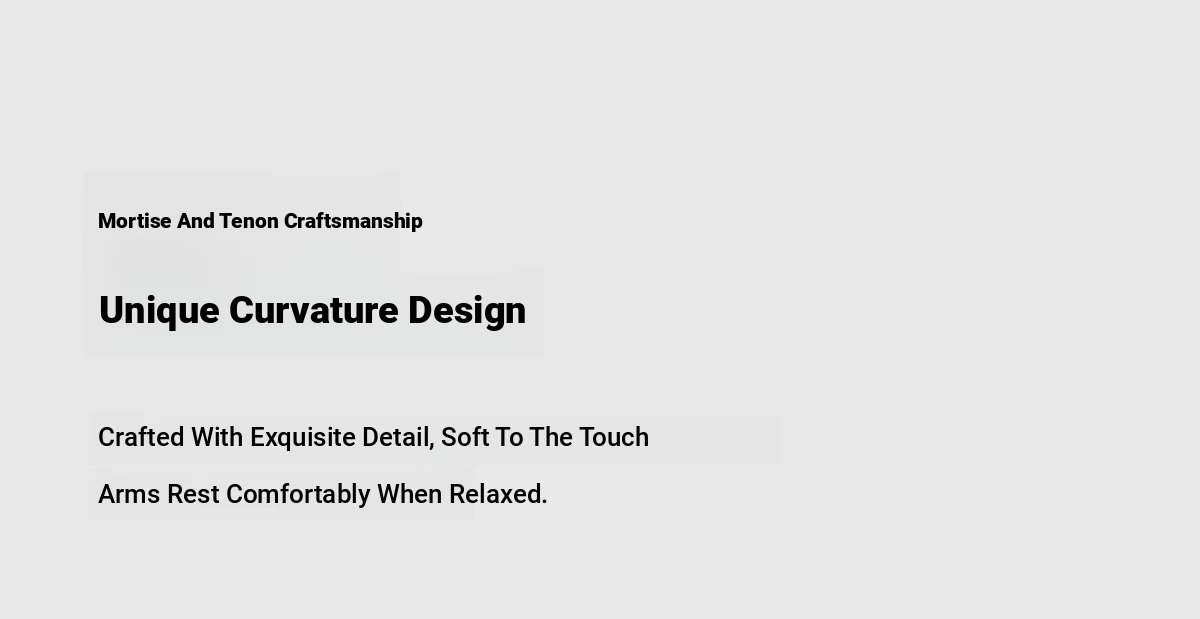 Mortise And Tenon Craftsmanship

Unique Curvature Design

Crafted With Exquisite Detail, Soft To The Touch

Arms Rest Comfortably When Relaxed.